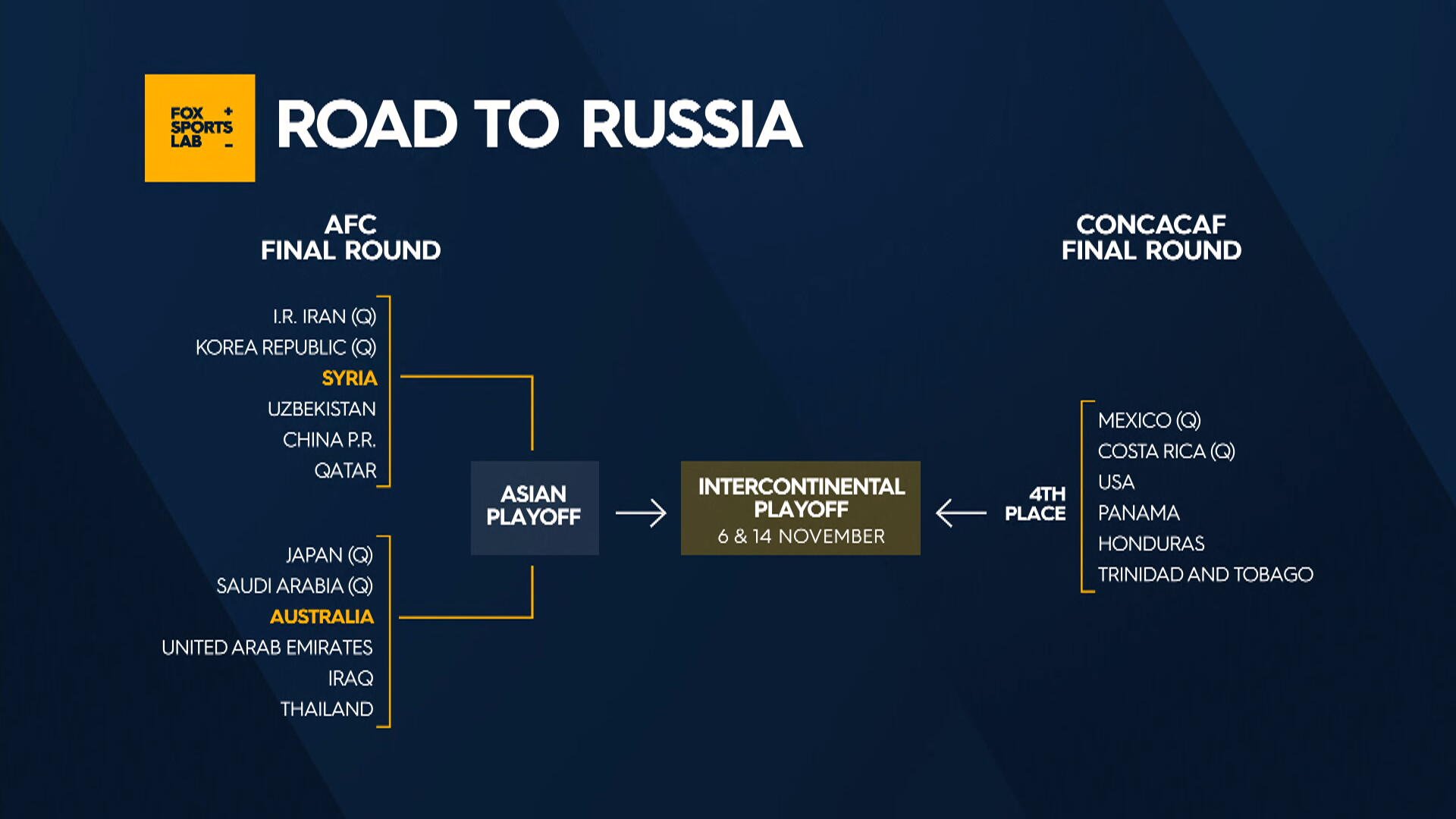 FOX SPORTS LAB + -

ROAD TO RUSSIA

AFC
FINAL ROUND

I.R. IRAN (Q)
KOREA REPUBLIC (Q)
SYRIA
UZBEKISTAN
CHINA P.R.
QATAR

JAPAN (Q)
SAUDI ARABIA (Q)
AUSTRALIA
UNITED ARAB EMIRATES
IRAQ
THAILAND

ASIAN PLAYOFF

INTERCONTINENTAL PLAYOFF
6 & 14 NOVEMBER

4TH PLACE

CONCACAF
FINAL ROUND

MEXICO (Q)
COSTA RICA (Q)
USA
PANAMA
HONDURAS
TRINIDAD AND TOBAGO